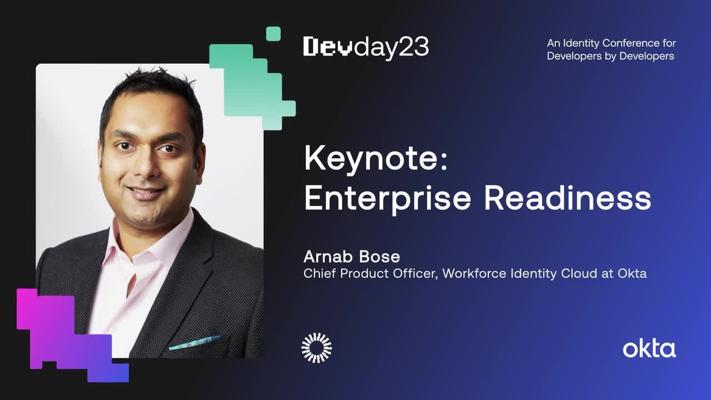 Devday23

An Identity Conference for Developers by Developers

Keynote: Enterprise Readiness

Arnab Bose
Chief Product Officer, Workforce Identity Cloud at Okta

okta